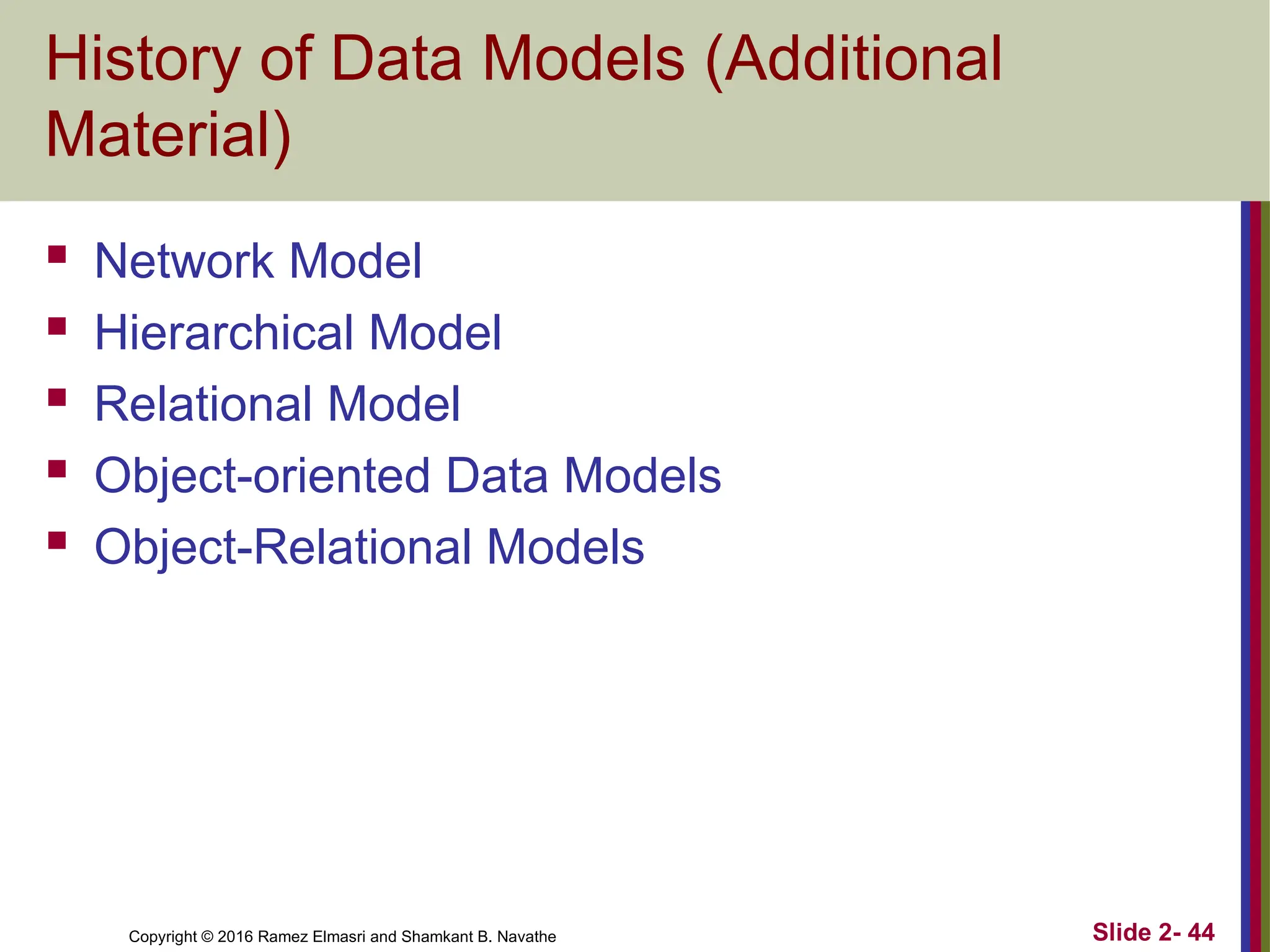 History of Data Models (Additional Material)

- Network Model
- Hierarchical Model
- Relational Model
- Object-oriented Data Models
- Object-Relational Models

Copyright © 2016 Ramez Elmasri and Shamkant B. Navathe

Slide 2- 44